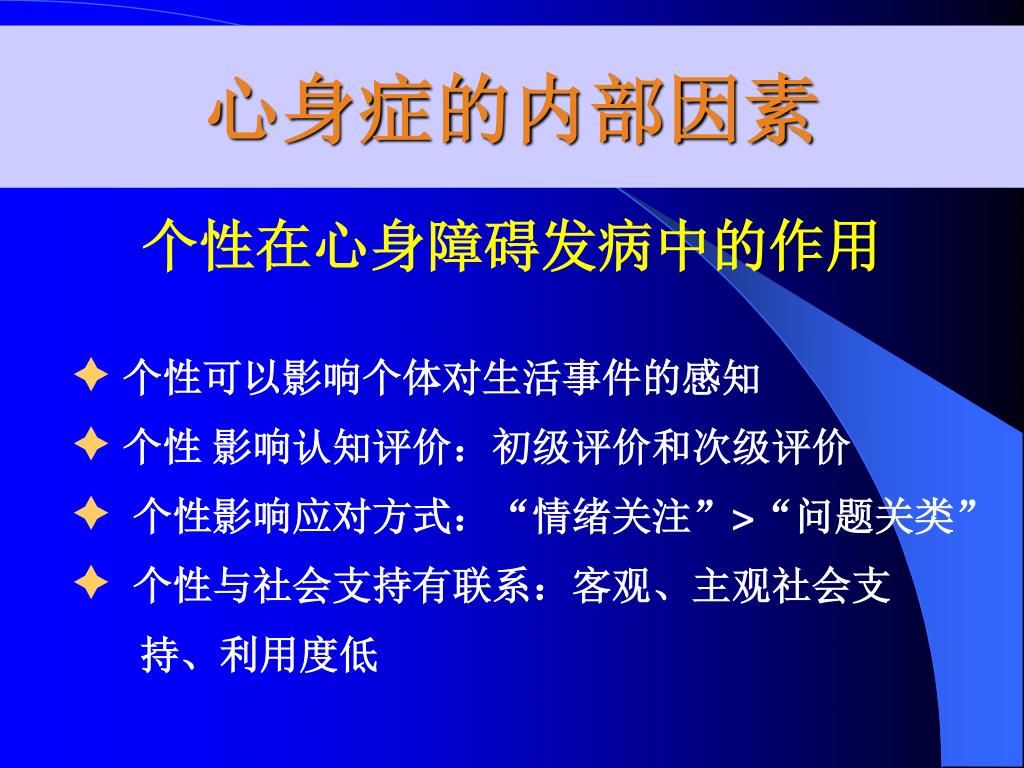 心身症的内部因素

个性在心身障碍发病中的作用

✦ 个性可以影响个体对生活事件的感知

✦ 个性 影响认知评价：初级评价和次级评价

✦ 个性影响应对方式：“情绪关注”>“问题关类”

✦ 个性与社会支持有联系：客观、主观社会支持、利用度低